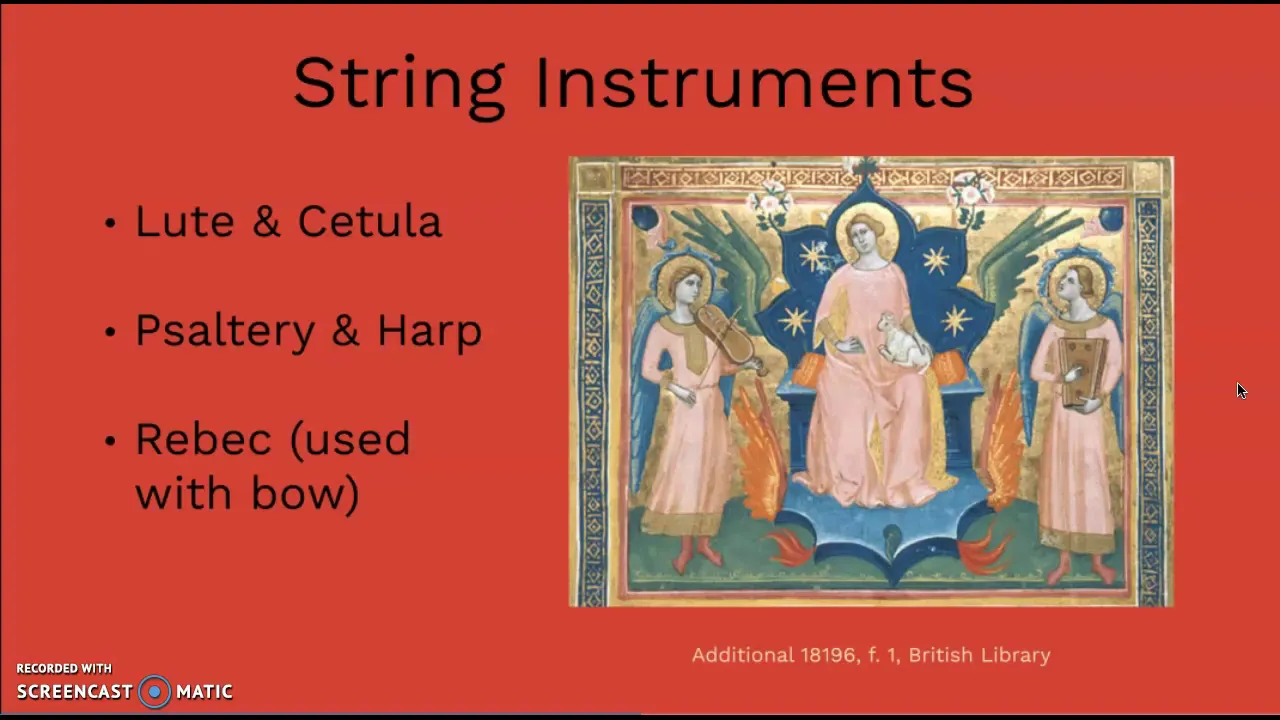 String Instruments

• Lute & Cetula

• Psaltery & Harp

• Rebec (used with bow)

Additional 18196, f. 1, British Library

RECORDED WITH
SCREENCAST MATIC